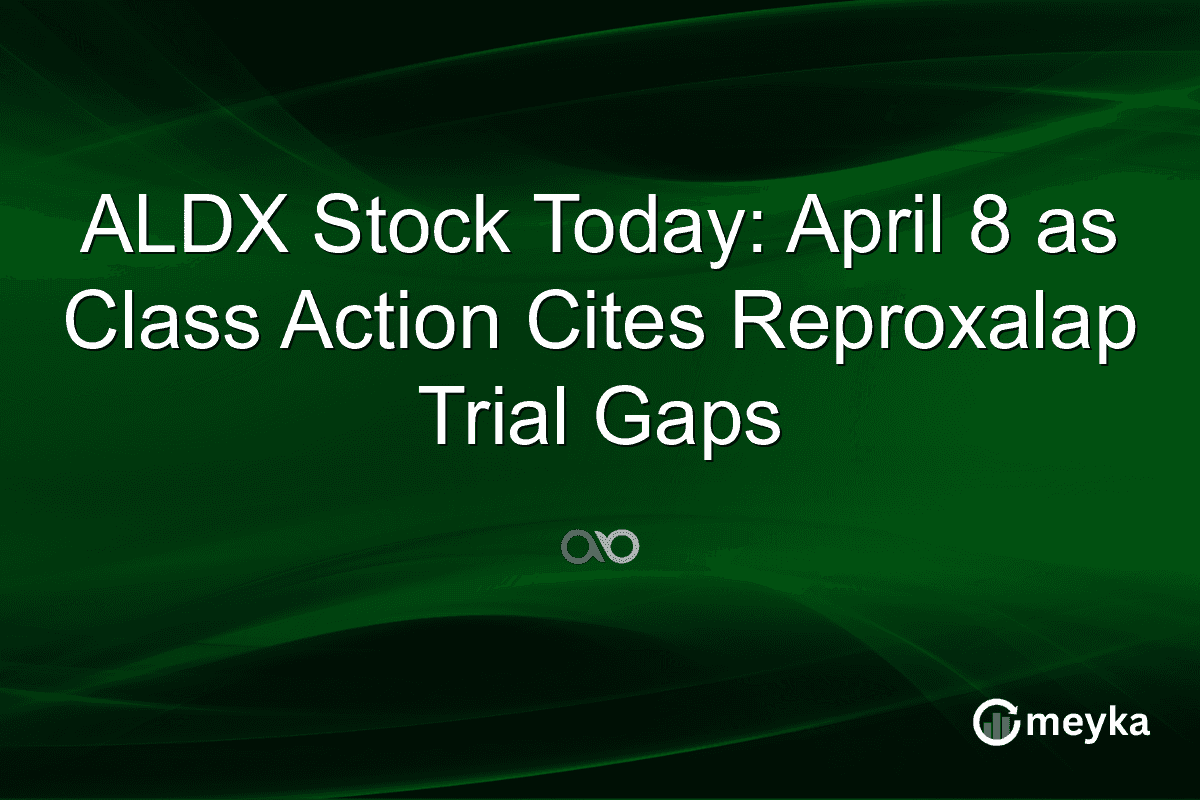 ALDX Stock Today: April 8 as Class Action Cites Reproxalap Trial Gaps

meyka